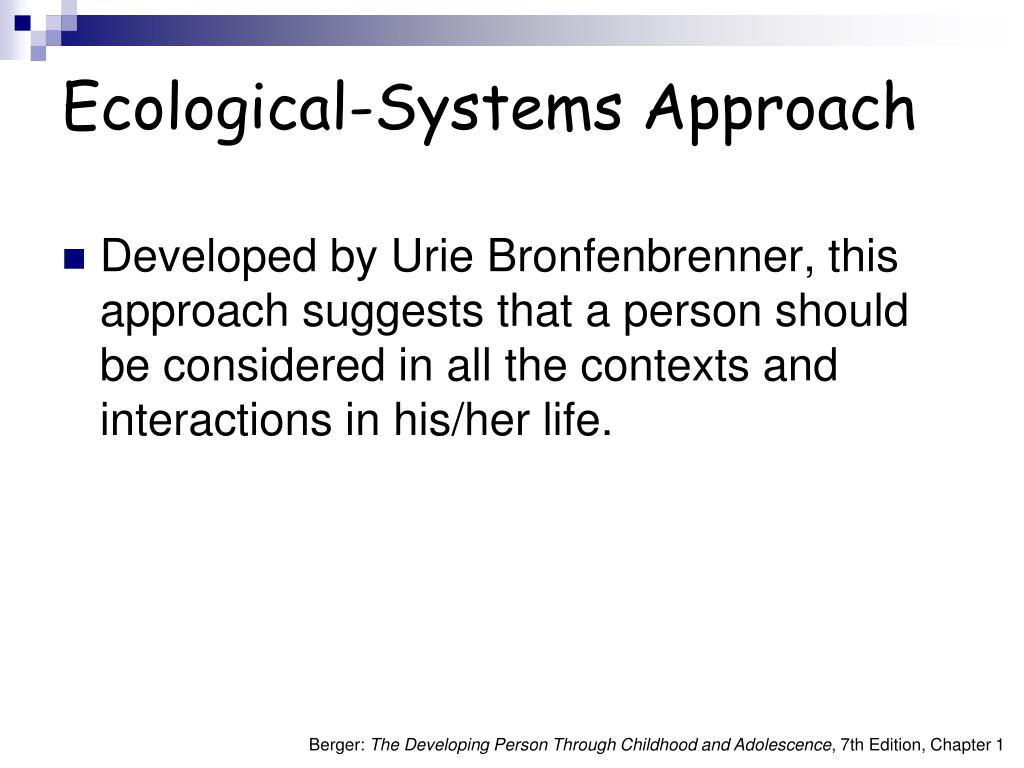 Ecological-Systems Approach

Developed by Urie Bronfenbrenner, this approach suggests that a person should be considered in all the contexts and interactions in his/her life.

Berger: The Developing Person Through Childhood and Adolescence, 7th Edition, Chapter 1